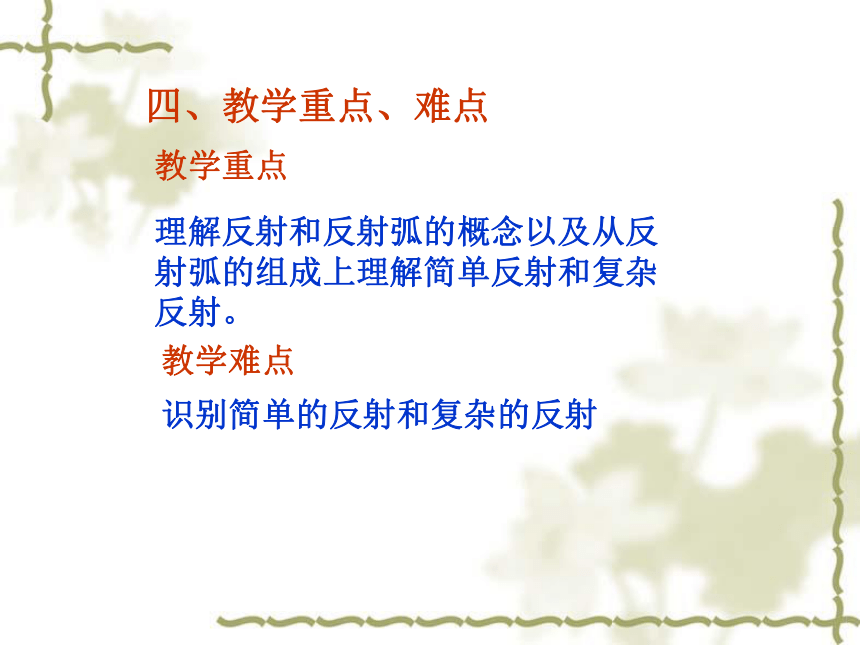 四、教学重点、难点

教学重点

理解反射和反射弧的概念以及从反射弧的组成上理解简单反射和复杂反射。

教学难点

识别简单的反射和复杂的反射